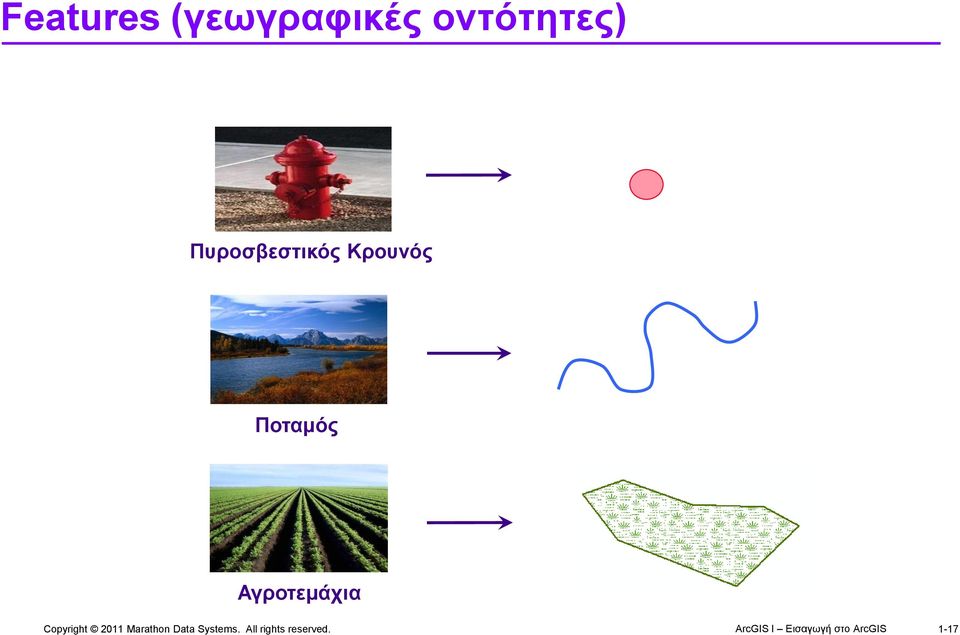 Features (γεωγραφικές οντότητες)

Πυροσβεστικός Κρουνός

Ποταμός

Αγροτεμάχια

Copyright © 2011 Marathon Data Systems. All rights reserved.

ArcGIS I – Εισαγωγή στο ArcGIS

1-17